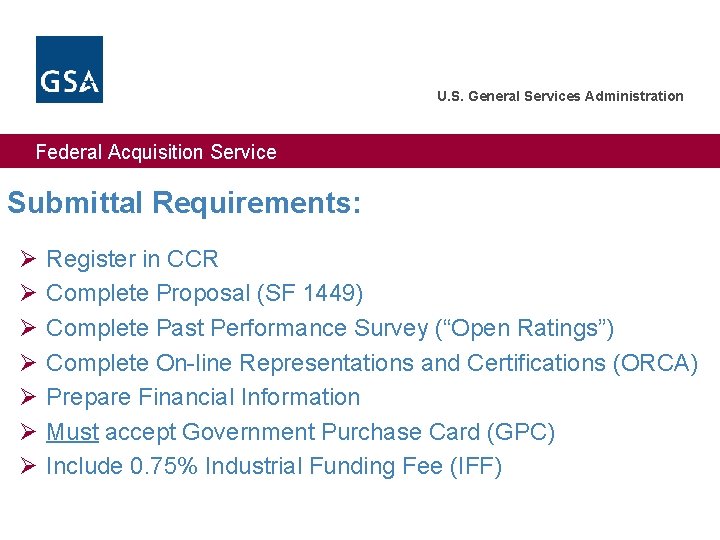 GSA

U.S. General Services Administration

Federal Acquisition Service

Submittal Requirements:

➢ Register in CCR
➢ Complete Proposal (SF 1449)
➢ Complete Past Performance Survey (“Open Ratings”)
➢ Complete On-line Representations and Certifications (ORCA)
➢ Prepare Financial Information
➢ Must accept Government Purchase Card (GPC)
➢ Include 0.75% Industrial Funding Fee (IFF)